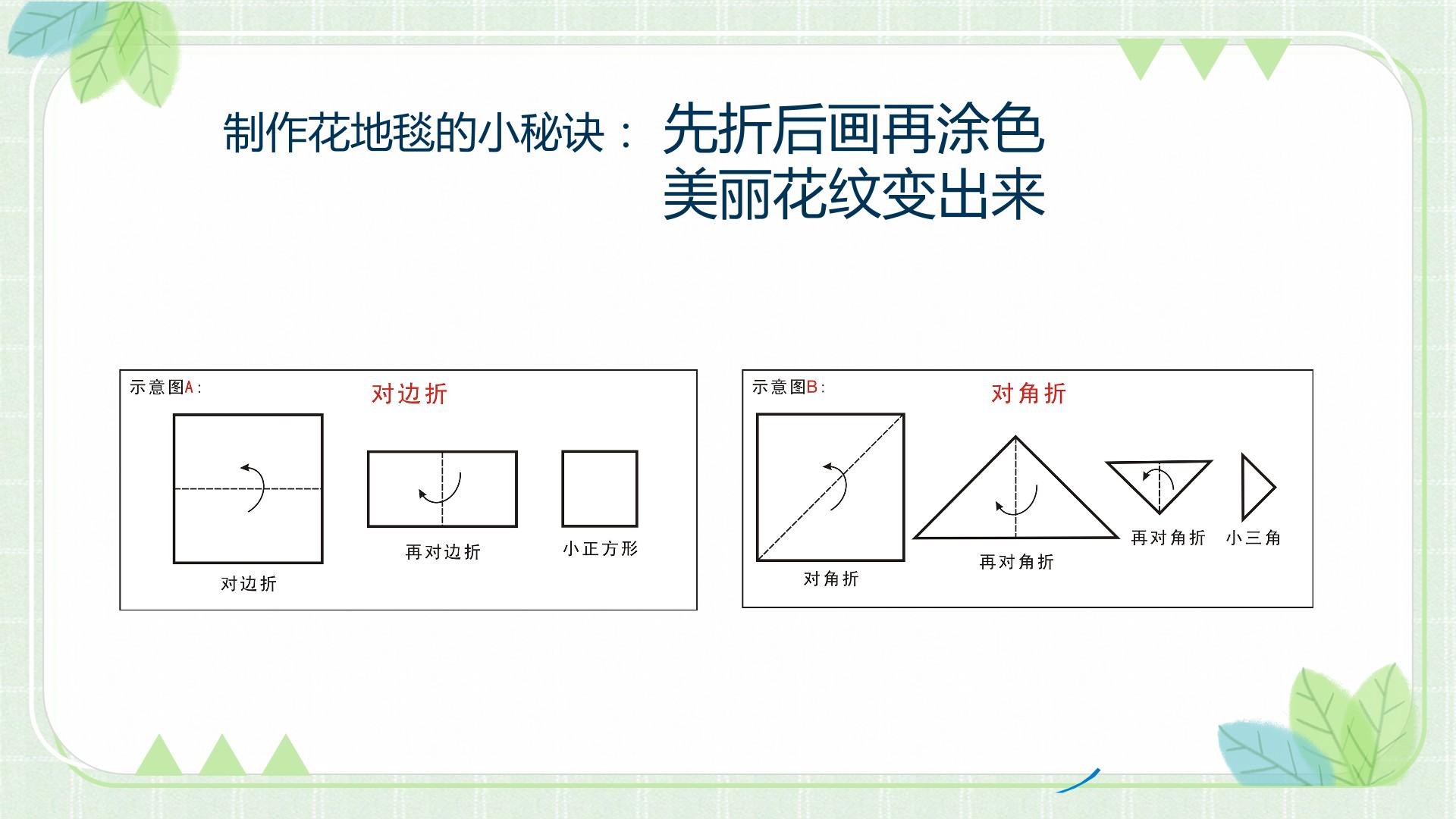 制作花地毯的小秘诀： 先折后画再涂色
美丽花纹变出来

示意图A:
对边折

对边折

再对边折

小正方形

示意图B:
对角折

对角折

再对角折

再对角折

小三角